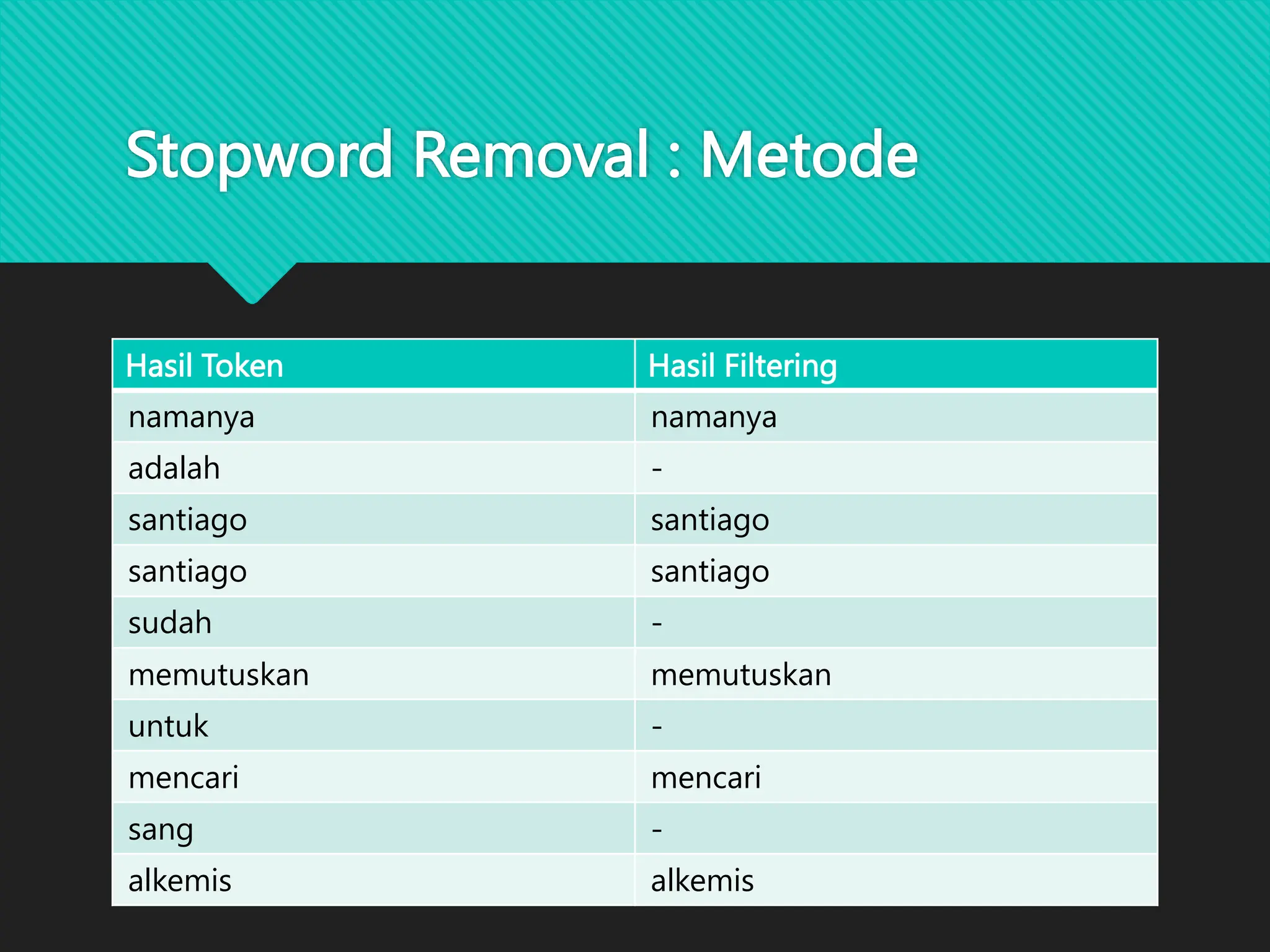 Stopword Removal : Metode

| Hasil Token | Hasil Filtering |
|---|---|
| namanya | namanya |
| adalah | - |
| santiago | santiago |
| santiago | santiago |
| sudah | - |
| memutuskan | memutuskan |
| untuk | - |
| mencari | mencari |
| sang | - |
| alkemis | alkemis |